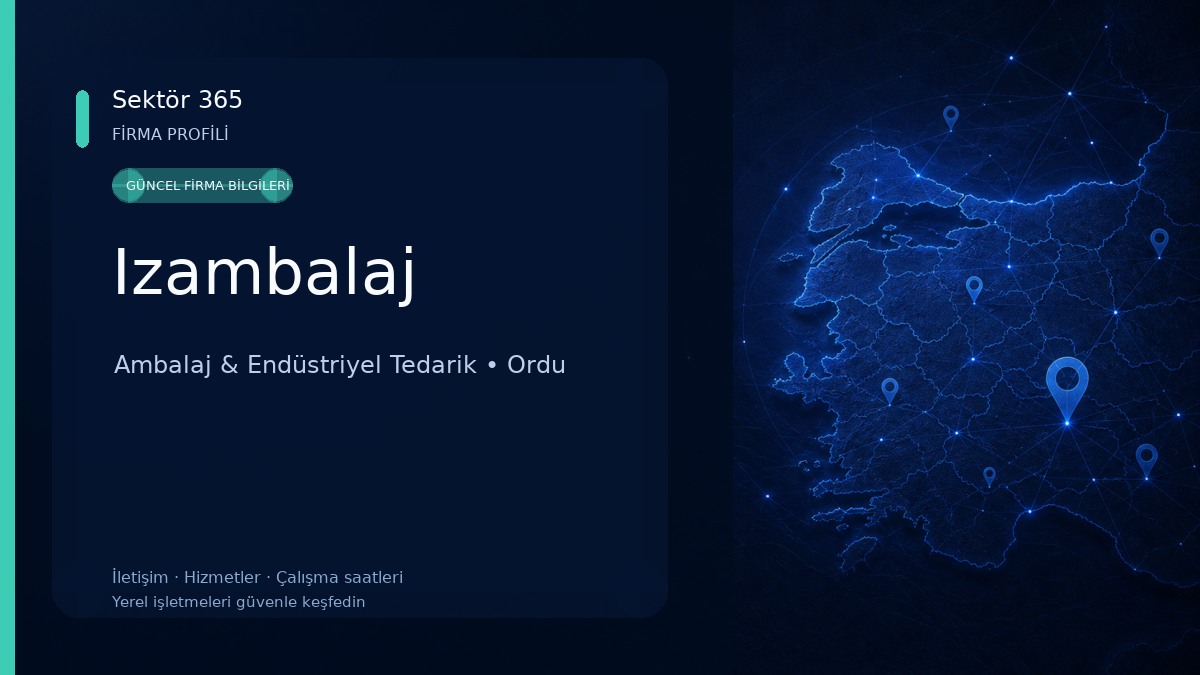 Sektör 365
FİRMA PROFİLİ

GÜNCEL FİRMA BİLGİLERİ

Izambalaj

Ambalaj & Endüstriyel Tedarik • Ordu

İletişim · Hizmetler · Çalışma saatleri
Yerel işletmeleri güvenle keşfedin